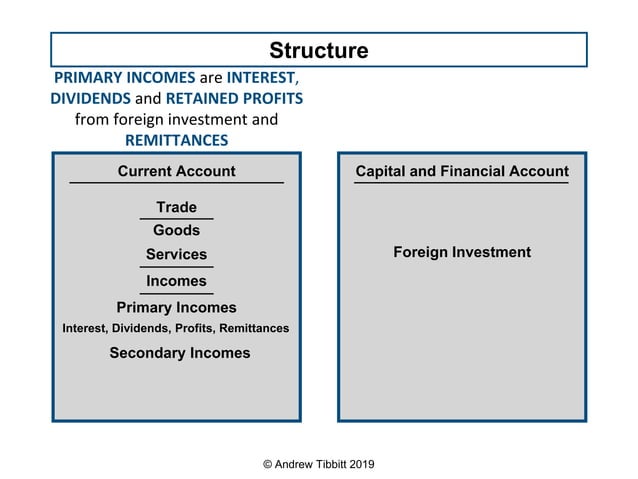 Structure

PRIMARY INCOMES are INTEREST, DIVIDENDS and RETAINED PROFITS from foreign investment and REMITTANCES

Current Account

Trade

Goods

Services

Incomes

Primary Incomes

Interest, Dividends, Profits, Remittances

Secondary Incomes

Capital and Financial Account

Foreign Investment

© Andrew Tibbitt 2019